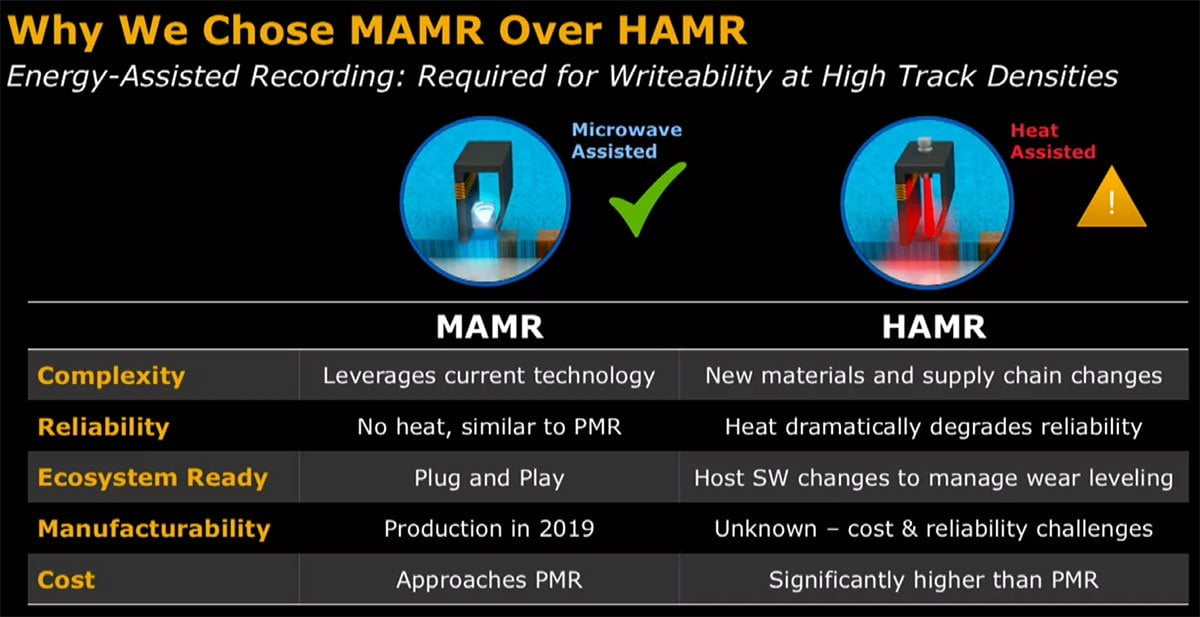 Why We Chose MAMR Over HAMR

Energy-Assisted Recording: Required for Writeability at High Track Densities

Microwave Assisted

Heat Assisted

!

| | MAMR | HAMR |
|---|---|---|
| Complexity | Leverages current technology | New materials and supply chain changes |
| Reliability | No heat, similar to PMR | Heat dramatically degrades reliability |
| Ecosystem Ready | Plug and Play | Host SW changes to manage wear leveling |
| Manufacturability | Production in 2019 | Unknown – cost & reliability challenges |
| Cost | Approaches PMR | Significantly higher than PMR |